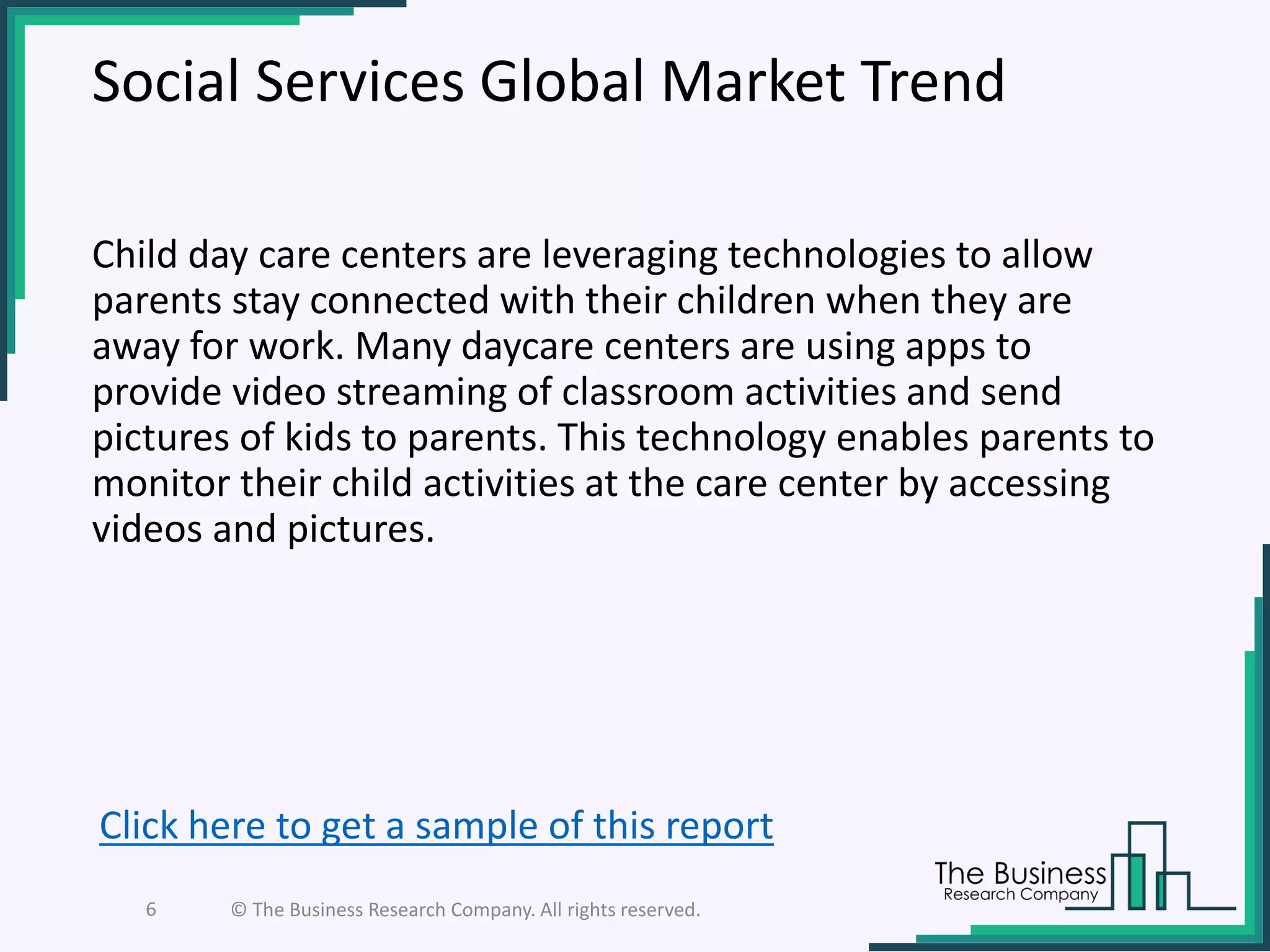 Social Services Global Market Trend

Child day care centers are leveraging technologies to allow parents stay connected with their children when they are away for work. Many daycare centers are using apps to provide video streaming of classroom activities and send pictures of kids to parents. This technology enables parents to monitor their child activities at the care center by accessing videos and pictures.

Click here to get a sample of this report

6 © The Business Research Company. All rights reserved.

The Business Research Company